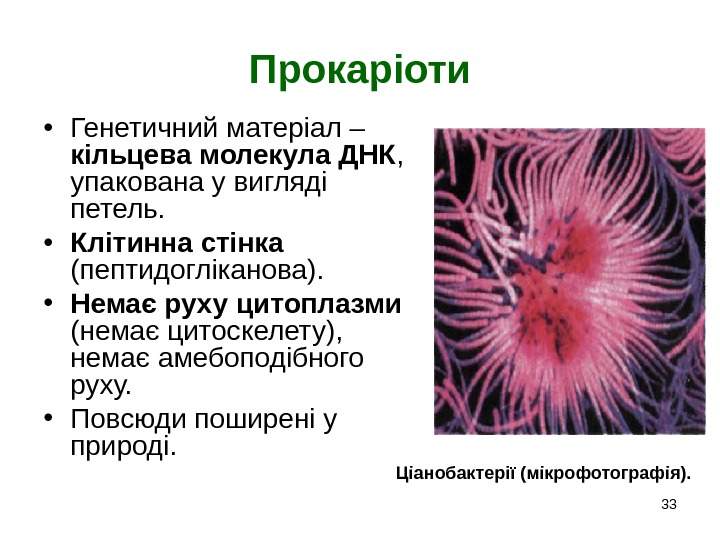 Прокаріоти

• Генетичний матеріал – кільцева молекула ДНК, упакована у вигляді петель.
• Клітинна стінка (пептидогліканова).
• Немає руху цитоплазми (немає цитоскелету), немає амебоподібного руху.
• Повсюди поширені у природі.

Ціанобактерії (мікрофотографія).

33